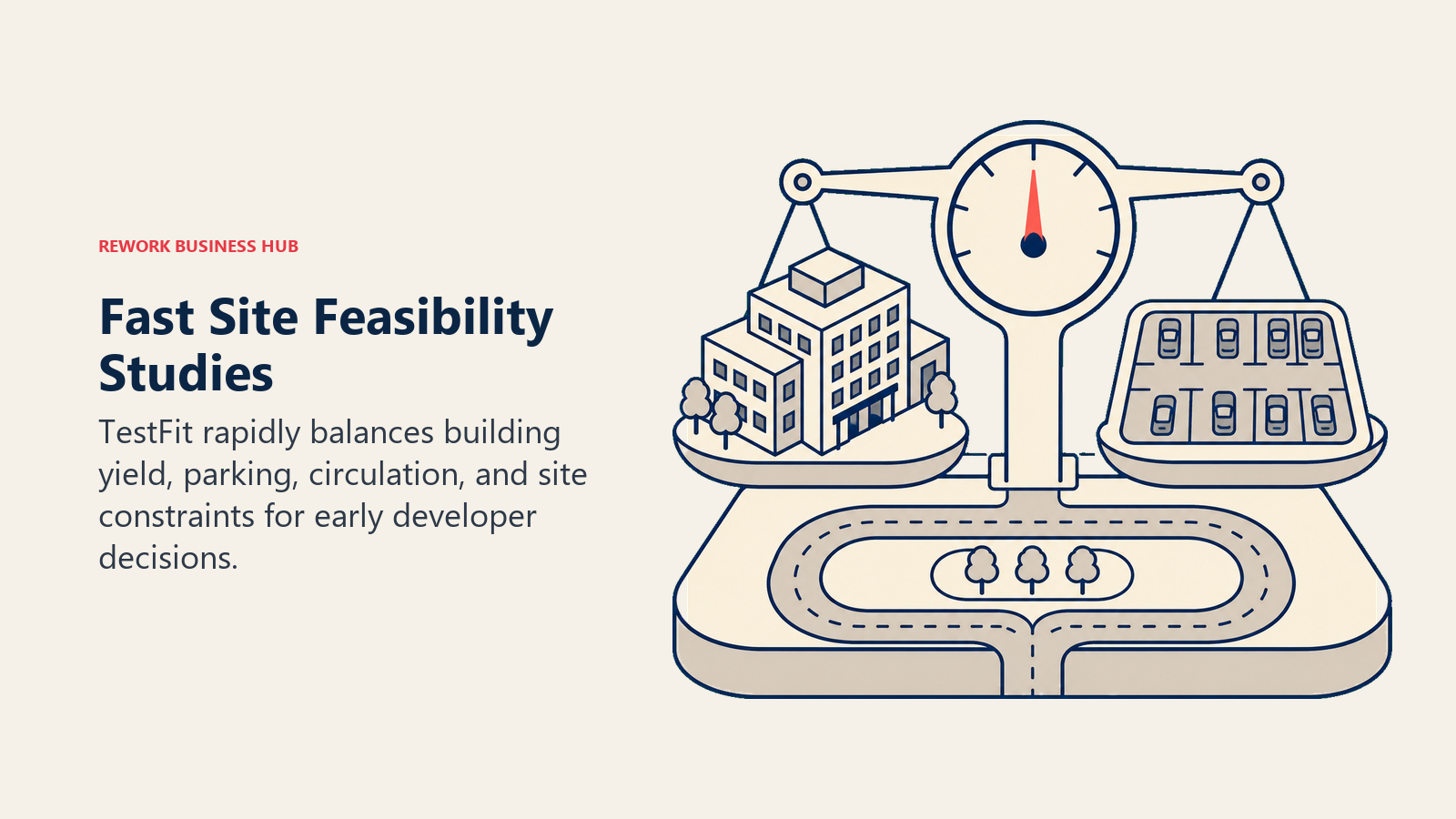 REWORK BUSINESS HUB

Fast Site Feasibility Studies

TestFit rapidly balances building yield, parking, circulation, and site constraints for early developer decisions.